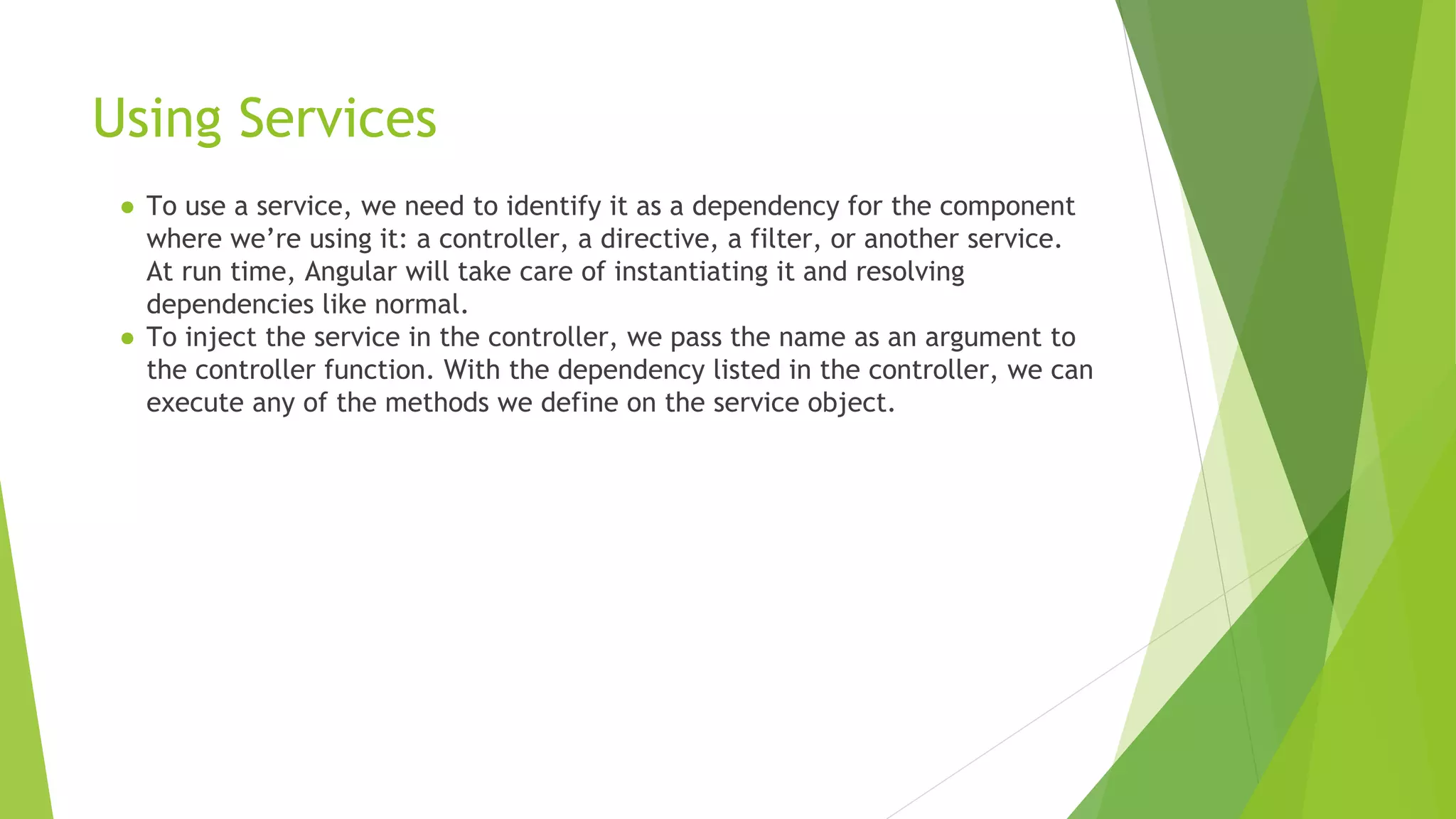 Using Services

● To use a service, we need to identify it as a dependency for the component where we’re using it: a controller, a directive, a filter, or another service. At run time, Angular will take care of instantiating it and resolving dependencies like normal.
● To inject the service in the controller, we pass the name as an argument to the controller function. With the dependency listed in the controller, we can execute any of the methods we define on the service object.